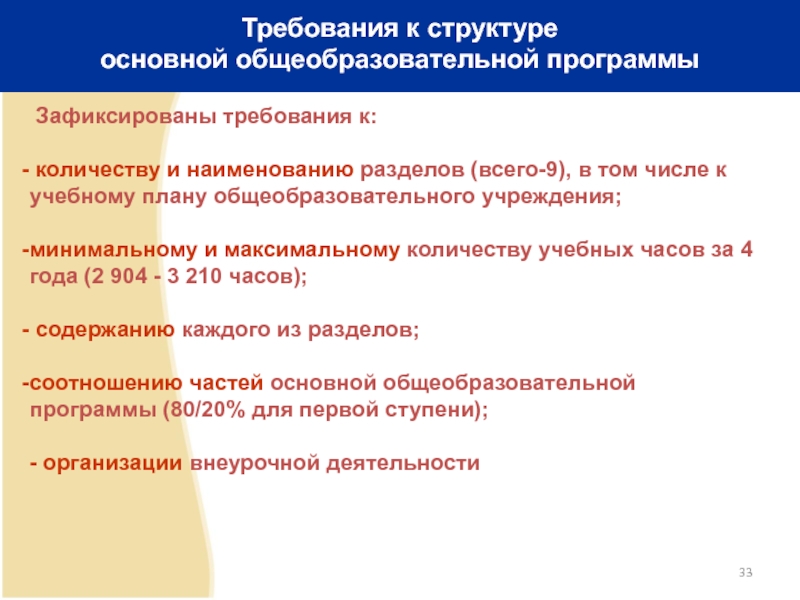 Требования к структуре
основной общеобразовательной программы

Зафиксированы требования к:

- количеству и наименованию разделов (всего-9), в том числе к учебному плану общеобразовательного учреждения;

-минимальному и максимальному количеству учебных часов за 4 года (2 904 - 3 210 часов);

- содержанию каждого из разделов;

-соотношению частей основной общеобразовательной программы (80/20% для первой ступени);

- организации внеурочной деятельности

33